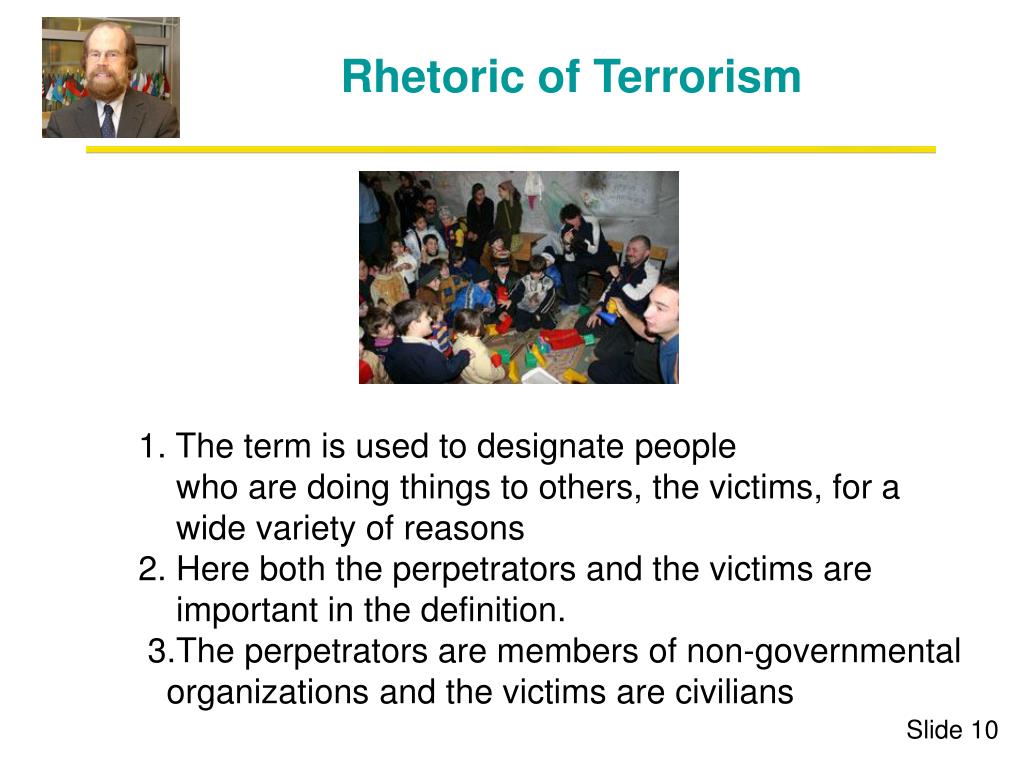 Rhetoric of Terrorism

1. The term is used to designate people who are doing things to others, the victims, for a wide variety of reasons
2. Here both the perpetrators and the victims are important in the definition.
3.The perpetrators are members of non-governmental organizations and the victims are civilians

Slide 10